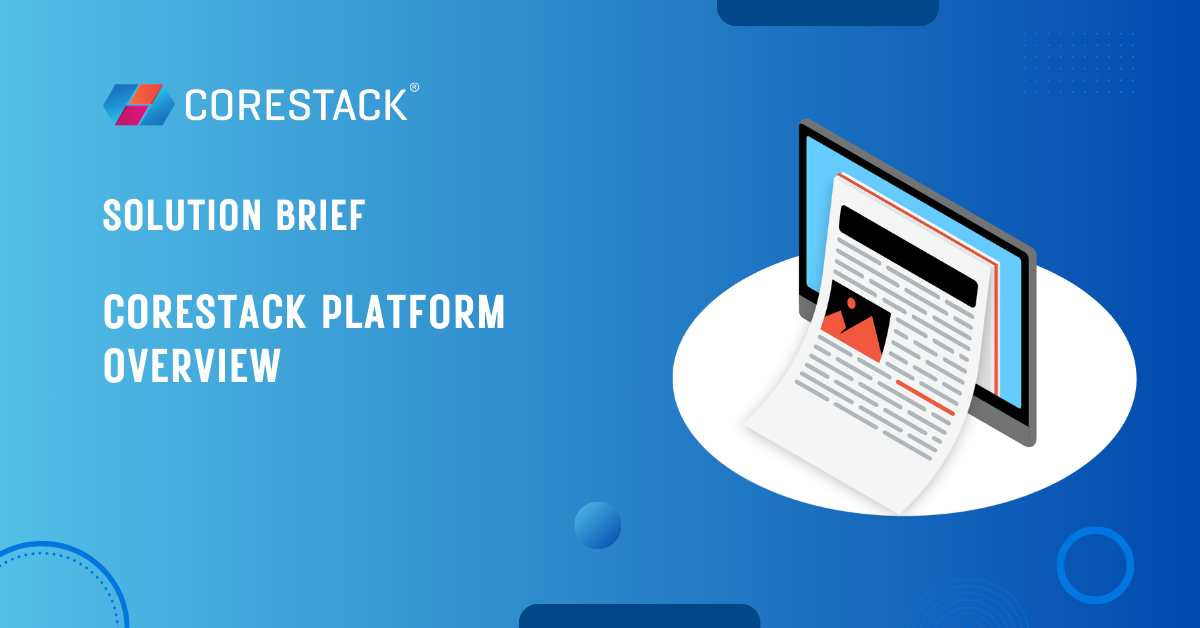 CORESTACK®

SOLUTION BRIEF

CORESTACK PLATFORM OVERVIEW